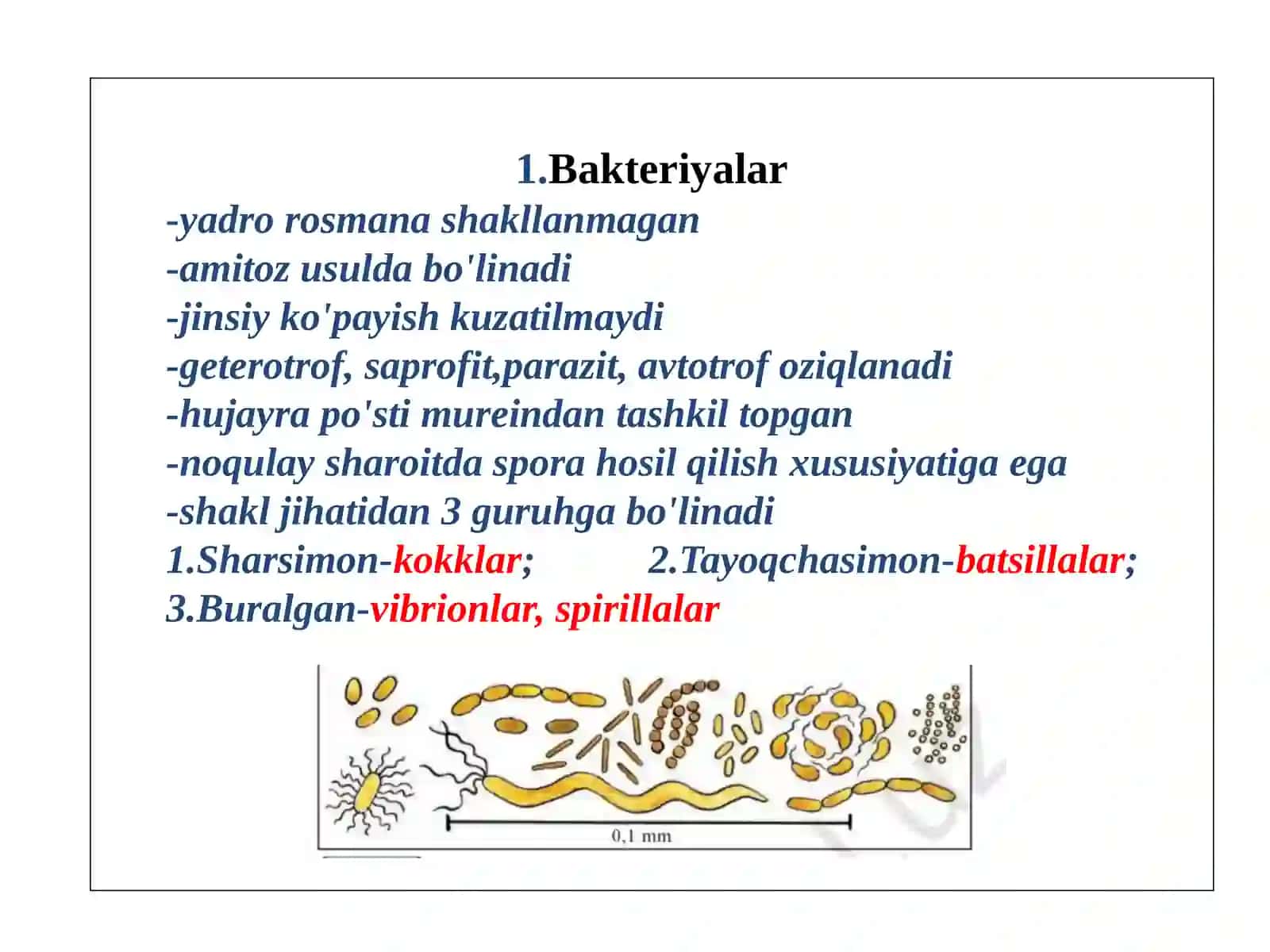 1.Bakteriyalar

-yadro rosmana shakllanmagan
-amitoz usulda bo'linadi
-jinsiy ko'payish kuzatilmaydi
-geterotrof, saprofit,parazit, avtotrof oziqlanadi
-hujayra po'sti mureindan tashkil topgan
-noqulay sharoitda spora hosil qilish xususiyatiga ega
-shakl jihatidan 3 guruhga bo'linadi
1.Sharsimon-kokklar; 2.Tayoqchasimon-batsillalar;
3.Buralgan-vibrionlar, spirillalar

0,1 mm